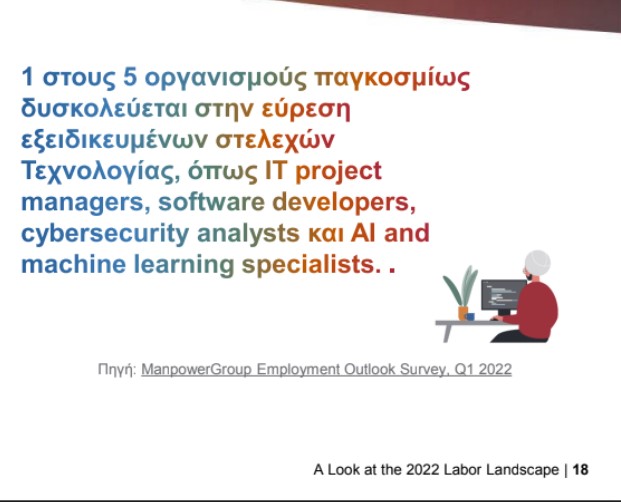 1 στους 5 οργανισμούς παγκοσμίως δυσκολεύεται στην εύρεση εξειδικευμένων στελεχών Τεχνολογίας, όπως IT project managers, software developers, cybersecurity analysts και AI and machine learning specialists. .

Πηγή: ManpowerGroup Employment Outlook Survey, Q1 2022

A Look at the 2022 Labor Landscape | 18